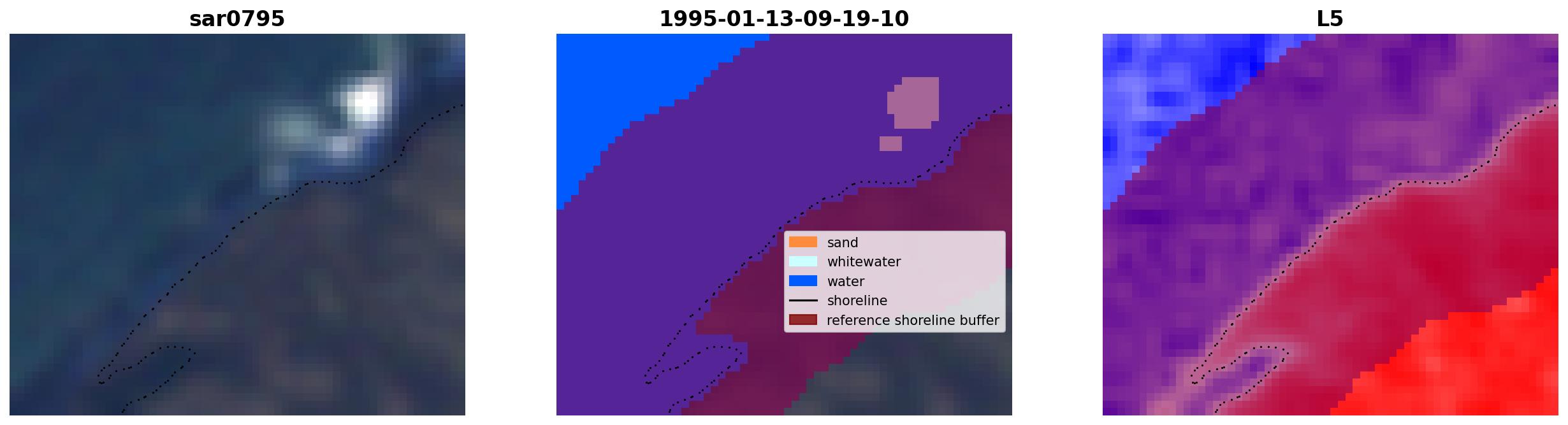 sar0795

1995-01-13-09-19-10

sand
whitewater
water
shoreline
reference shoreline buffer

L5